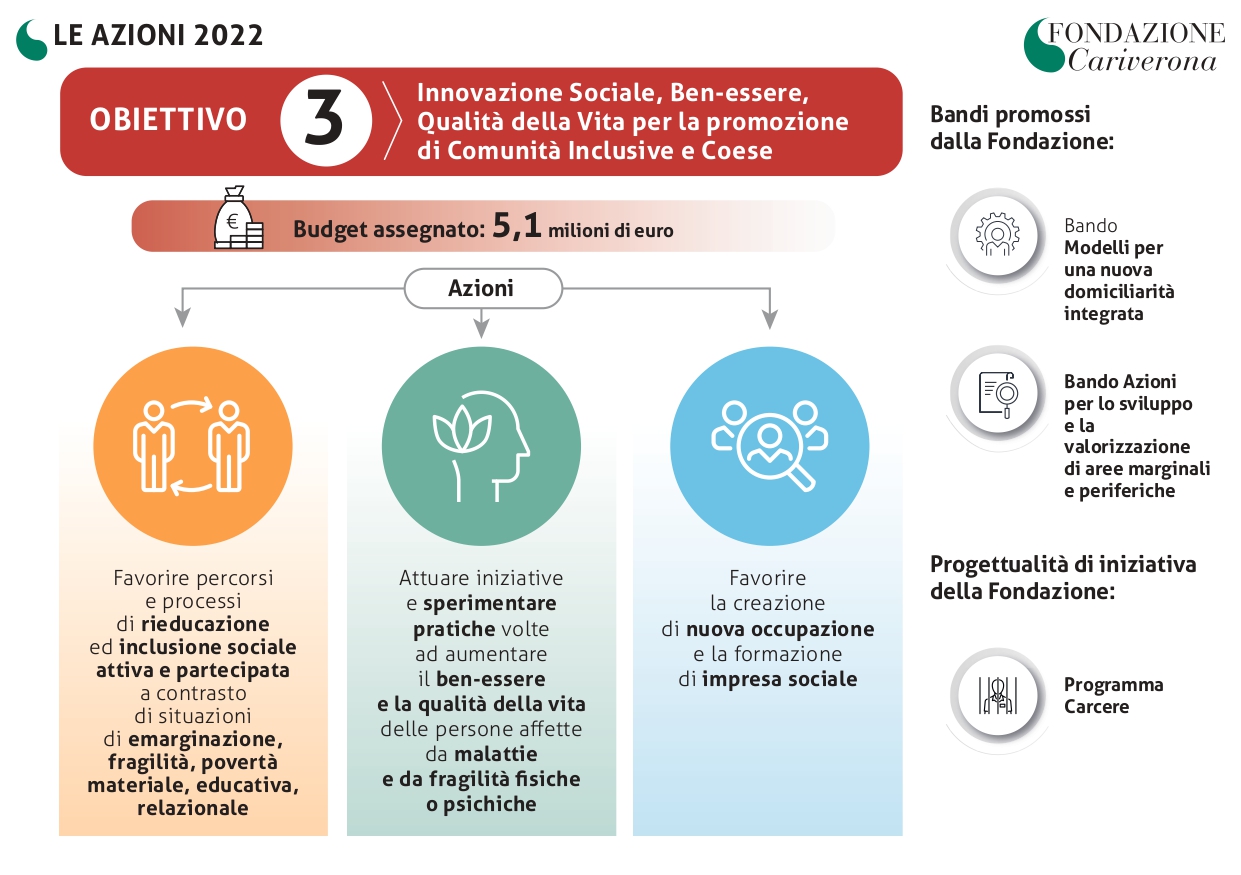 LE AZIONI 2022

FONDAZIONE
Cariverona

OBIETTIVO 3

Innovazione Sociale, Ben-essere, Qualità della Vita per la promozione di Comunità Inclusive e Coese

€

Budget assegnato: 5,1 milioni di euro

Azioni

Favorire percorsi e processi di rieducazione ed inclusione sociale attiva e partecipata a contrasto di situazioni di emarginazione, fragilità, povertà materiale, educativa, relazionale

Attuare iniziative e sperimentare pratiche volte ad aumentare il ben-essere e la qualità della vita delle persone affette da malattie e da fragilità fisiche o psichiche

Favorire la creazione di nuova occupazione e la formazione di impresa sociale

Bandi promossi dalla Fondazione:

Bando Modelli per una nuova domiciliarità integrata

Bando Azioni per lo sviluppo e la valorizzazione di aree marginali e periferiche

Progettualità di iniziativa della Fondazione:

Programma Carcere